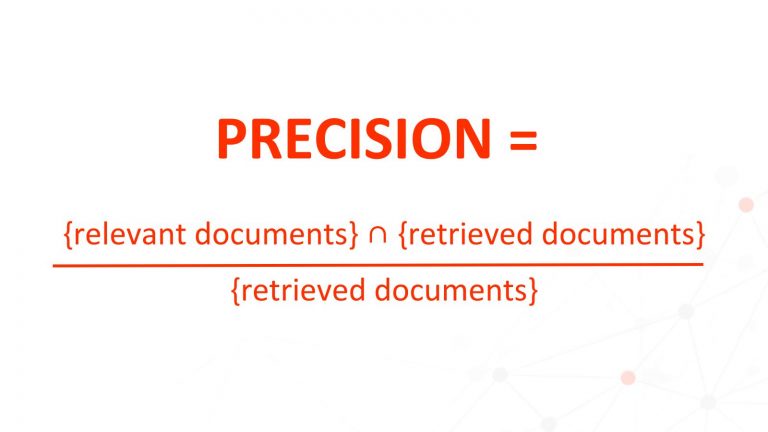 PRECISION =

$\frac{\{\text{relevant documents}\} \cap \{\text{retrieved documents}\}}{\{\text{retrieved documents}\}}$